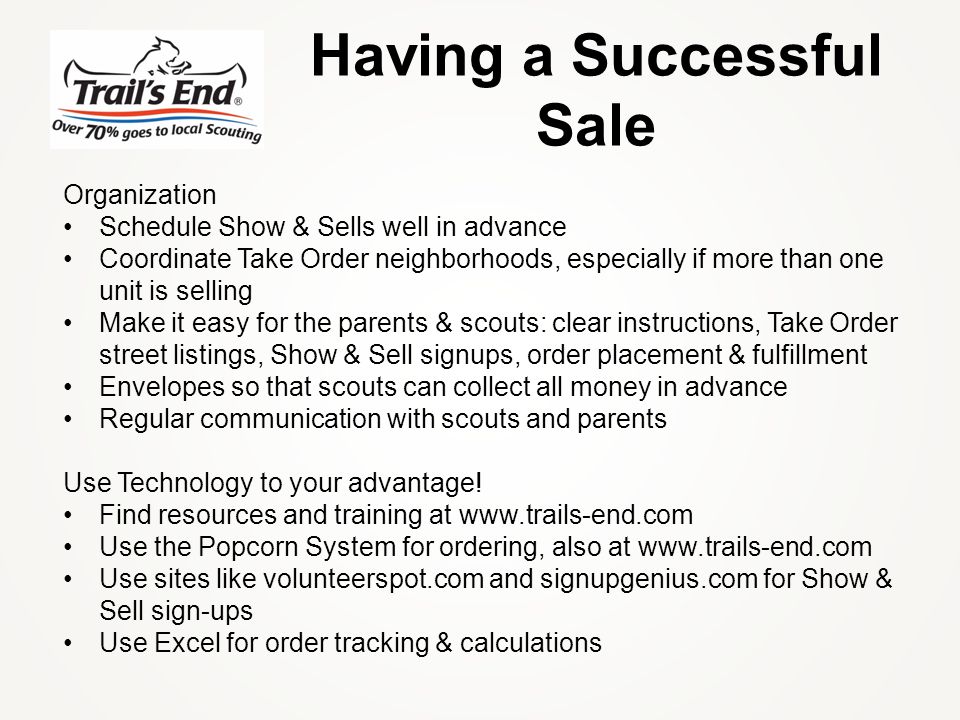 Trail's End®
Over 70% goes to local Scouting

Having a Successful Sale

Organization
• Schedule Show & Sells well in advance
• Coordinate Take Order neighborhoods, especially if more than one unit is selling
• Make it easy for the parents & scouts: clear instructions, Take Order street listings, Show & Sell signups, order placement & fulfillment
• Envelopes so that scouts can collect all money in advance
• Regular communication with scouts and parents

Use Technology to your advantage!
• Find resources and training at www.trails-end.com
• Use the Popcorn System for ordering, also at www.trails-end.com
• Use sites like volunteerspot.com and signupgenius.com for Show & Sell sign-ups
• Use Excel for order tracking & calculations